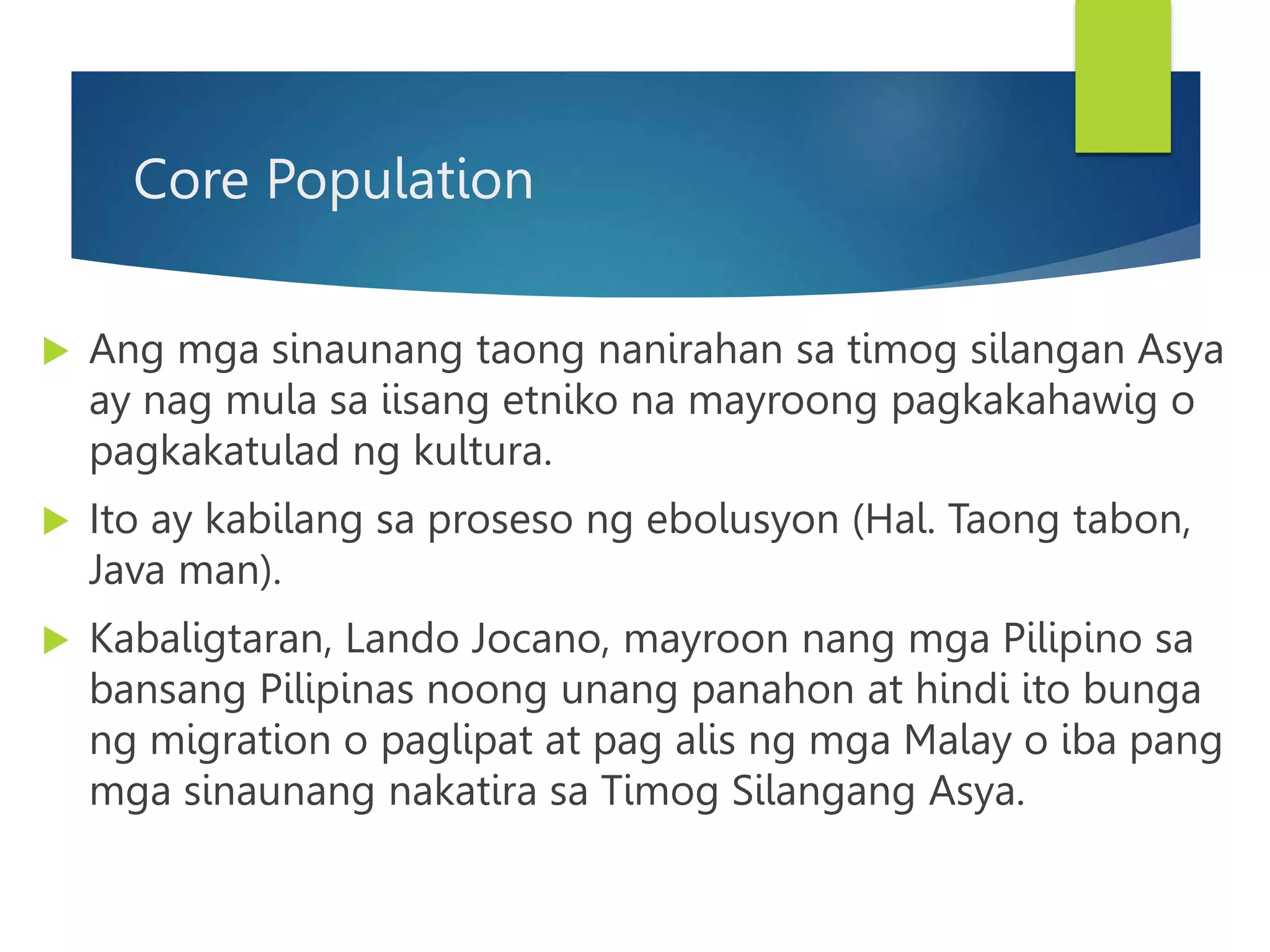 Core Population

Ang mga sinaunang taong nanirahan sa timog silangan Asya ay nag mula sa iisang etniko na mayroong pagkakahawig o pagkakatulad ng kultura.

Ito ay kabilang sa proseso ng ebolusyon (Hal. Taong tabon, Java man).

Kabaligtaran, Lando Jocano, mayroon nang mga Pilipino sa bansang Pilipinas noong unang panahon at hindi ito bunga ng migration o paglipat at pag alis ng mga Malay o iba pang mga sinaunang nakatira sa Timog Silangang Asya.